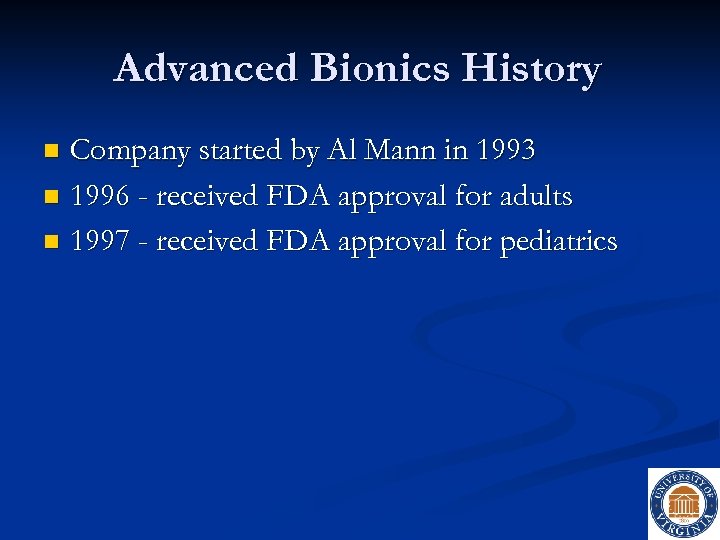 Advanced Bionics History

Company started by Al Mann in 1993
1996 - received FDA approval for adults
1997 - received FDA approval for pediatrics

UNIVERSITY OF VIRGINIA